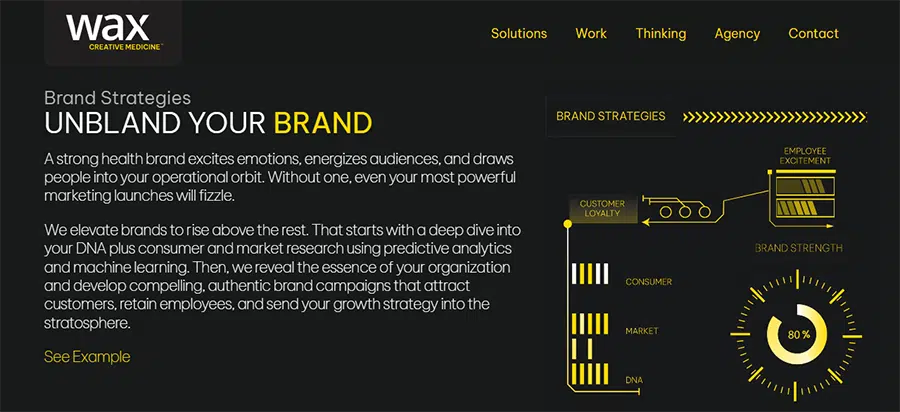 wax
CREATIVE MEDICINE™

Solutions Work Thinking Agency Contact

Brand Strategies
UNBLAND YOUR BRAND

A strong health brand excites emotions, energizes audiences, and draws people into your operational orbit. Without one, even your most powerful marketing launches will fizzle.

We elevate brands to rise above the rest. That starts with a deep dive into your DNA plus consumer and market research using predictive analytics and machine learning. Then, we reveal the essence of your organization and develop compelling, authentic brand campaigns that attract customers, retain employees, and send your growth strategy into the stratosphere.

See Example

BRAND STRATEGIES

EMPLOYEE EXCITEMENT

CUSTOMER LOYALTY

BRAND STRENGTH

CONSUMER

MARKET

DNA

80 %